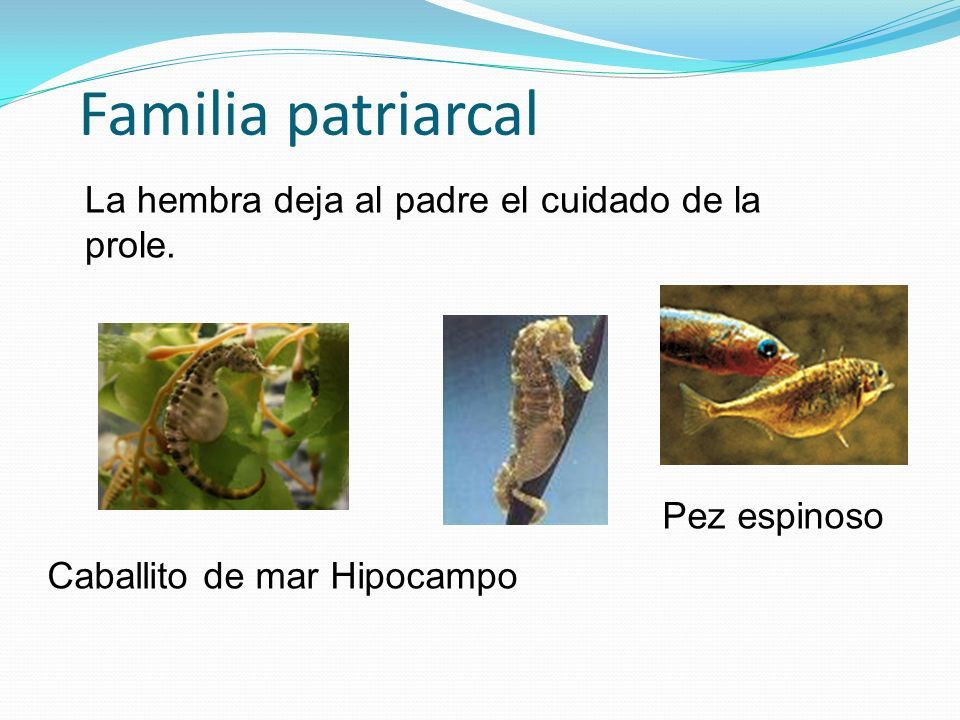 Familia patriarcal

La hembra deja al padre el cuidado de la prole.

Pez espinoso

Caballito de mar Hipocampo